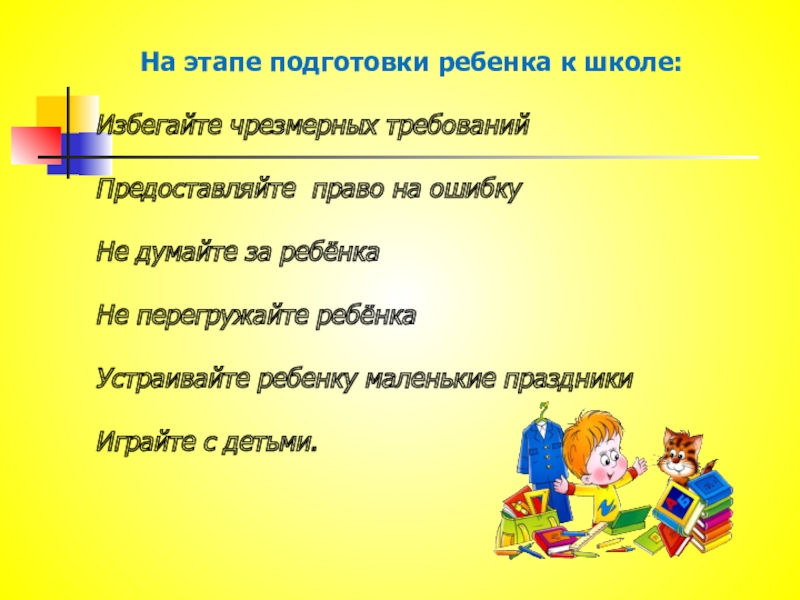 На этапе подготовки ребенка к школе:

Избегайте чрезмерных требований

Предоставляйте право на ошибку

Не думайте за ребёнка

Не перегружайте ребёнка

Устраивайте ребенку маленькие праздники

Играйте с детьми.